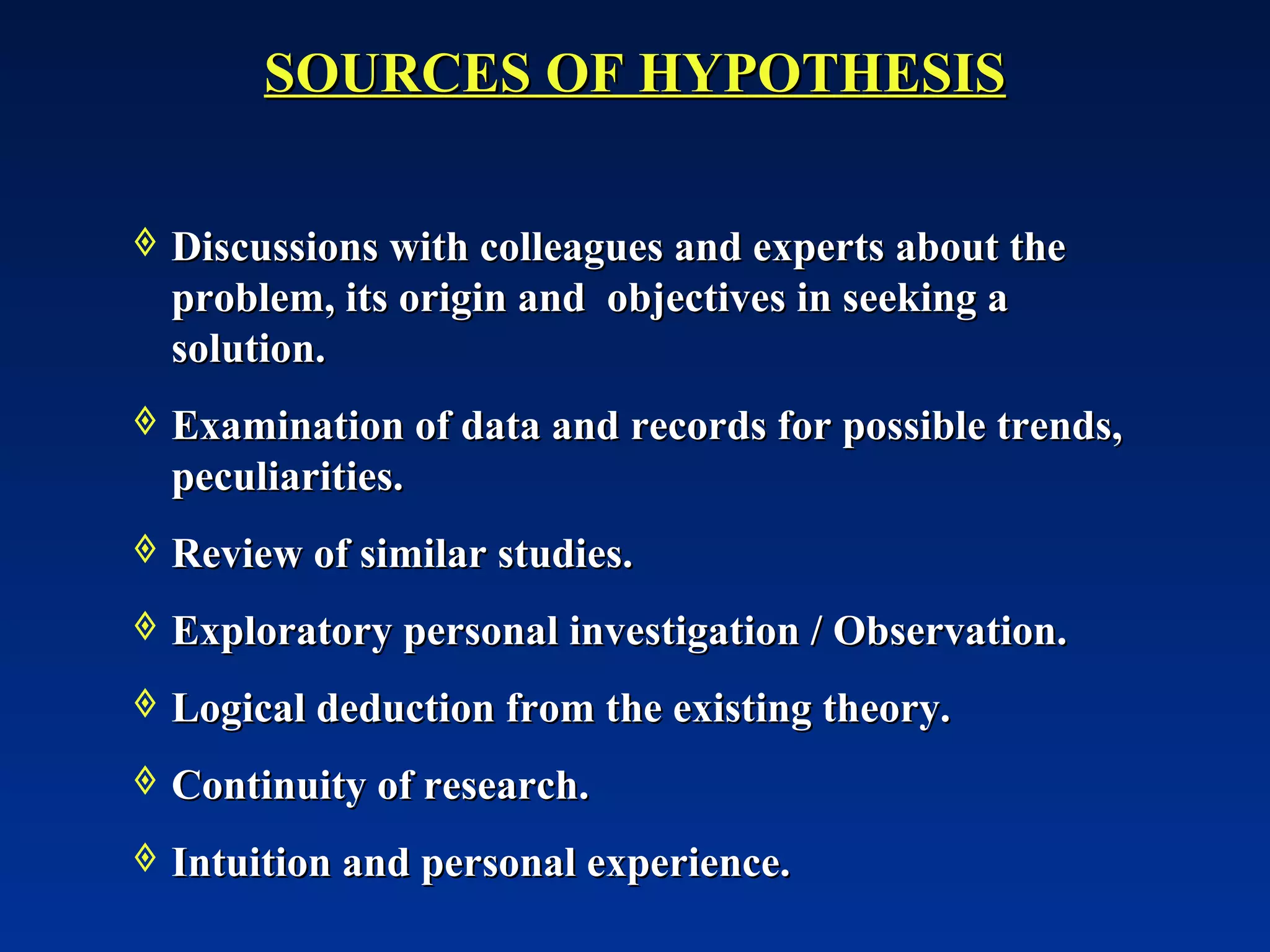 SOURCES OF HYPOTHESIS

◊ Discussions with colleagues and experts about the problem, its origin and objectives in seeking a solution.

◊ Examination of data and records for possible trends, peculiarities.

◊ Review of similar studies.

◊ Exploratory personal investigation / Observation.

◊ Logical deduction from the existing theory.

◊ Continuity of research.

◊ Intuition and personal experience.